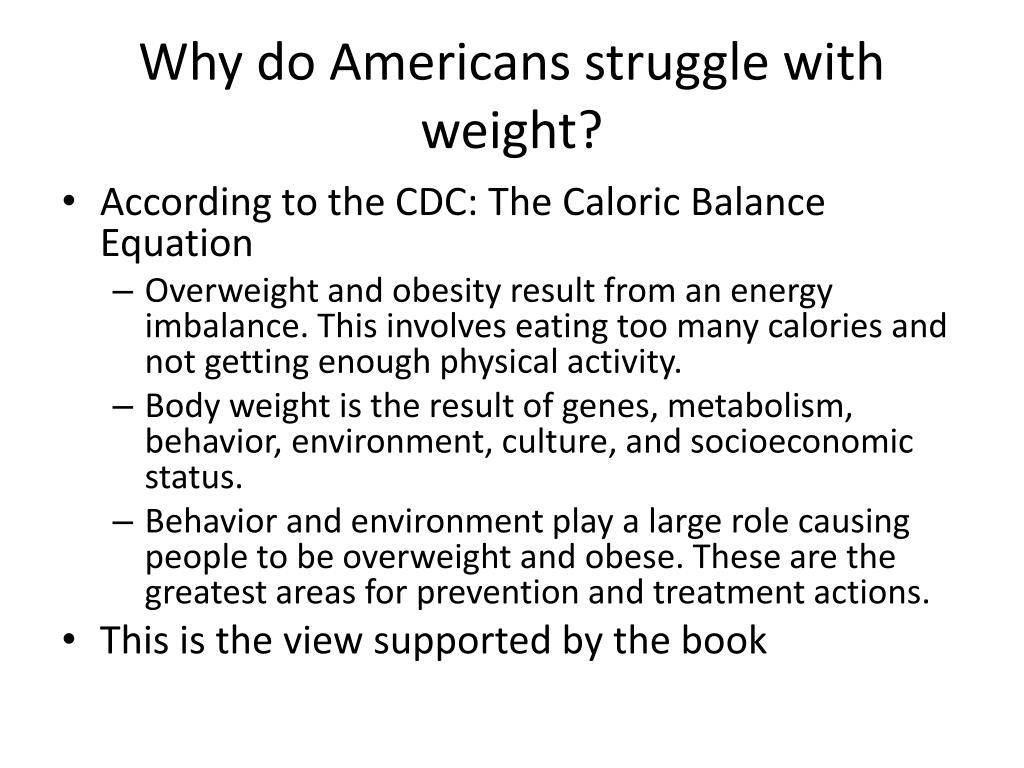 Why do Americans struggle with weight?

• According to the CDC: The Caloric Balance Equation
– Overweight and obesity result from an energy imbalance. This involves eating too many calories and not getting enough physical activity.
– Body weight is the result of genes, metabolism, behavior, environment, culture, and socioeconomic status.
– Behavior and environment play a large role causing people to be overweight and obese. These are the greatest areas for prevention and treatment actions.
• This is the view supported by the book